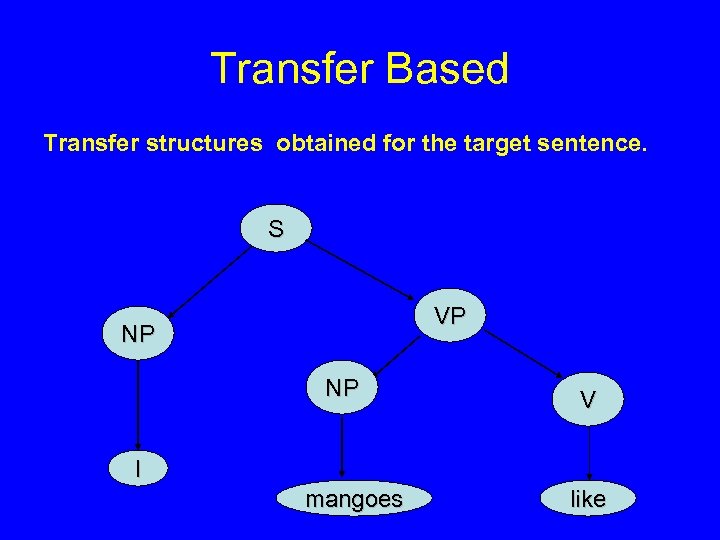 Transfer Based

Transfer structures obtained for the target sentence.

S

NP

VP

NP

V

I

mangoes

like